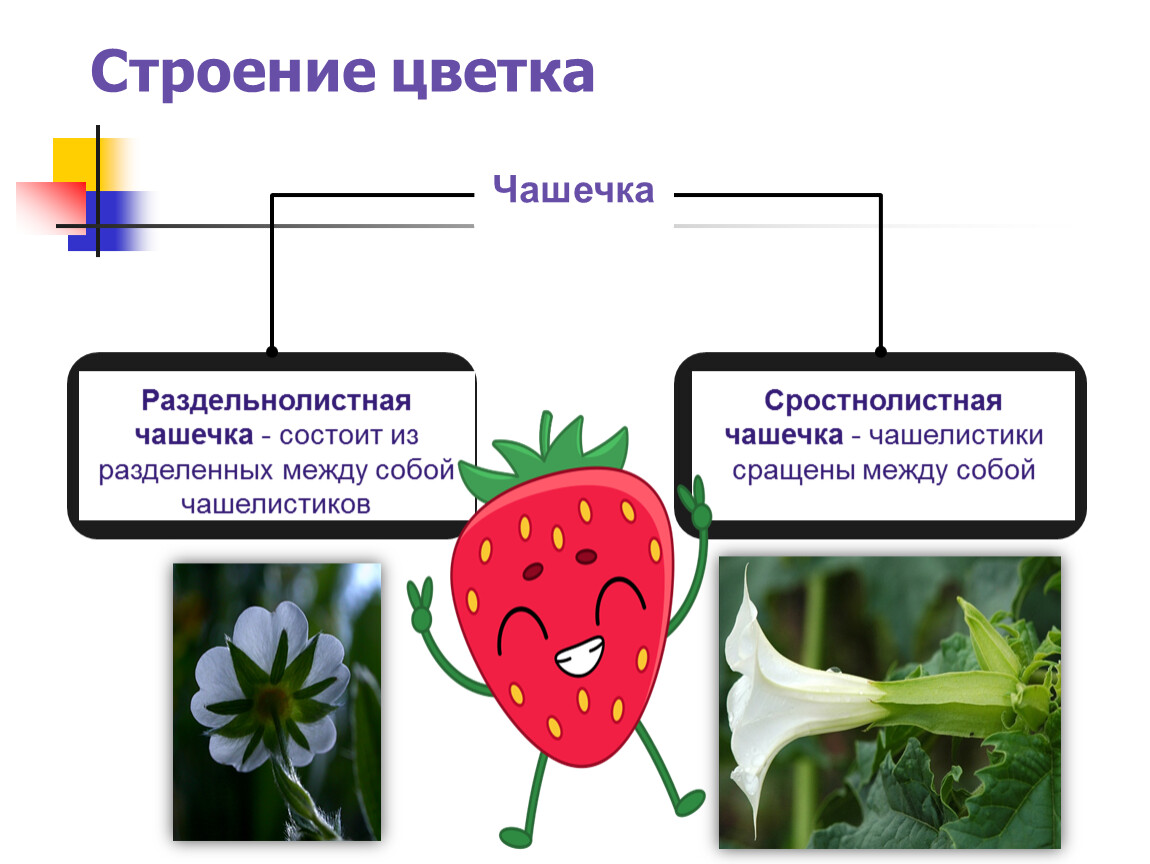 Строение цветка

Чашечка

Раздельнолистная чашечка - состоит из разделенных между собой чашелистиков

Сростнолистная чашечка - чашелистики сращены между собой